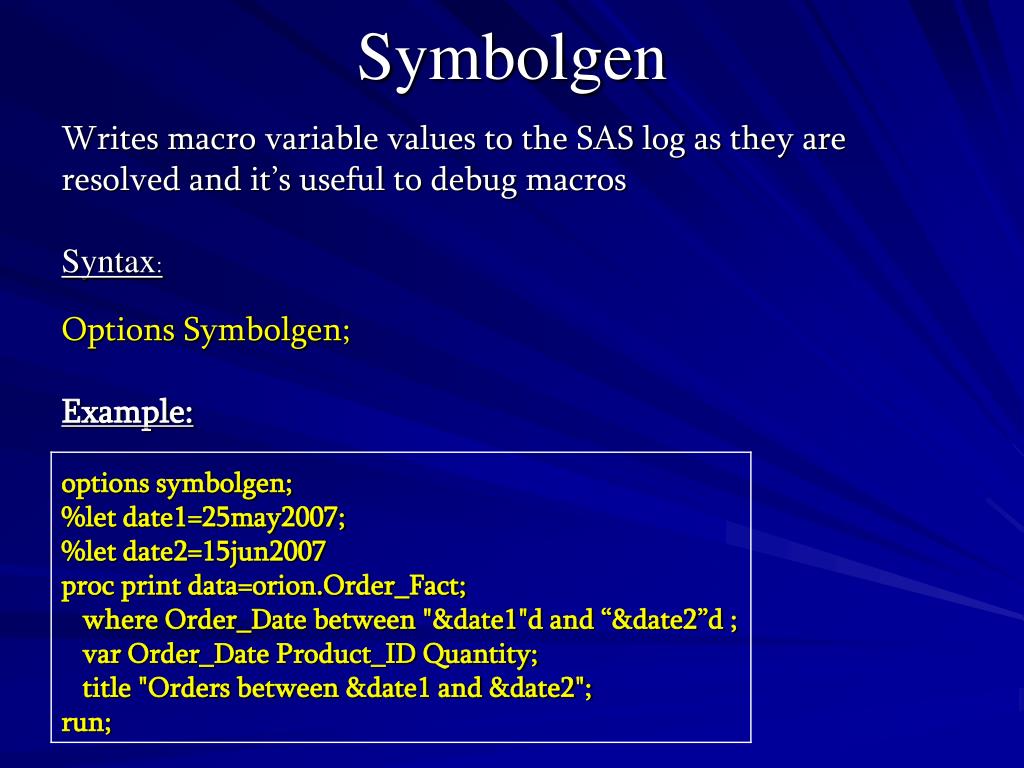 Symbolgen

Writes macro variable values to the SAS log as they are resolved and it’s useful to debug macros

Syntax:

Options Symbolgen;

Example:

options symbolgen;
%let date1=25may2007;
%let date2=15jun2007
proc print data=orion.Order_Fact;
where Order_Date between "&date1"d and “&date2”d ;
var Order_Date Product_ID Quantity;
title "Orders between &date1 and &date2";
run;